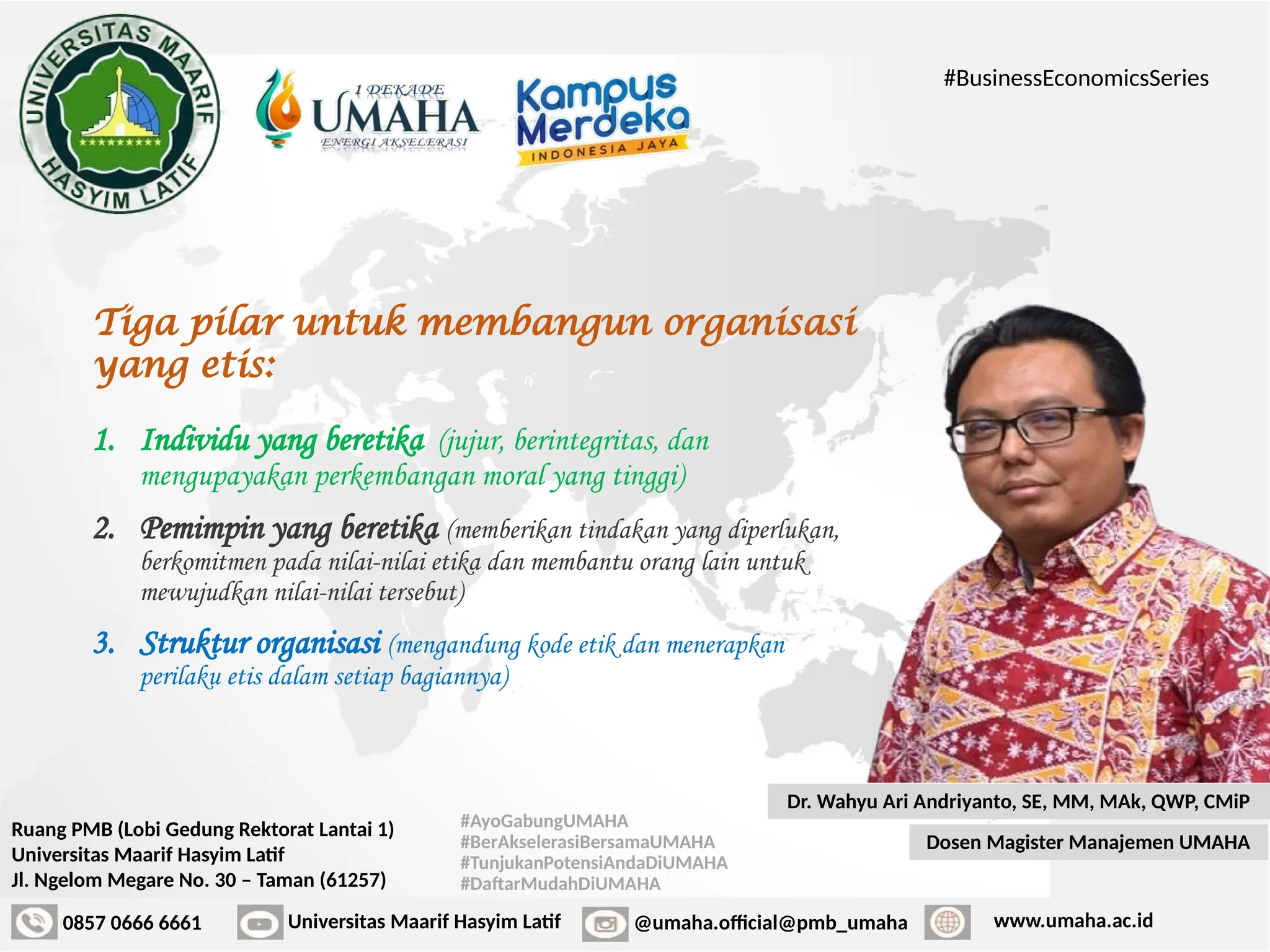 UNIVERSITAS MAARIF HASYIM LATIF

1 DEKADE
UMAHA
ENERGI AKSELERASI

Kampus Merdeka
INDONESIA JAYA

#BusinessEconomicsSeries

Tiga pilar untuk membangun organisasi yang etis:

1. Individu yang beretika (jujur, berintegritas, dan mengupayakan perkembangan moral yang tinggi)

2. Pemimpin yang beretika (memberikan tindakan yang diperlukan, berkomitmen pada nilai-nilai etika dan membantu orang lain untuk mewujudkan nilai-nilai tersebut)

3. Struktur organisasi (mengandung kode etik dan menerapkan perilaku etis dalam setiap bagiannya)

Dr. Wahyu Ari Andriyanto, SE, MM, MAk, QWP, CMiP

Dosen Magister Manajemen UMAHA

Ruang PMB (Lobi Gedung Rektorat Lantai 1)
Universitas Maarif Hasyim Latif
Jl. Ngelom Megare No. 30 – Taman (61257)

#AyoGabungUMAHA
#BerAkselerasiBersamaUMAHA
#TunjukanPotensiAndaDiUMAHA
#DaftarMudahDiUMAHA

0857 0666 6661
Universitas Maarif Hasyim Latif
@umaha.official@pmb_umaha
www.umaha.ac.id